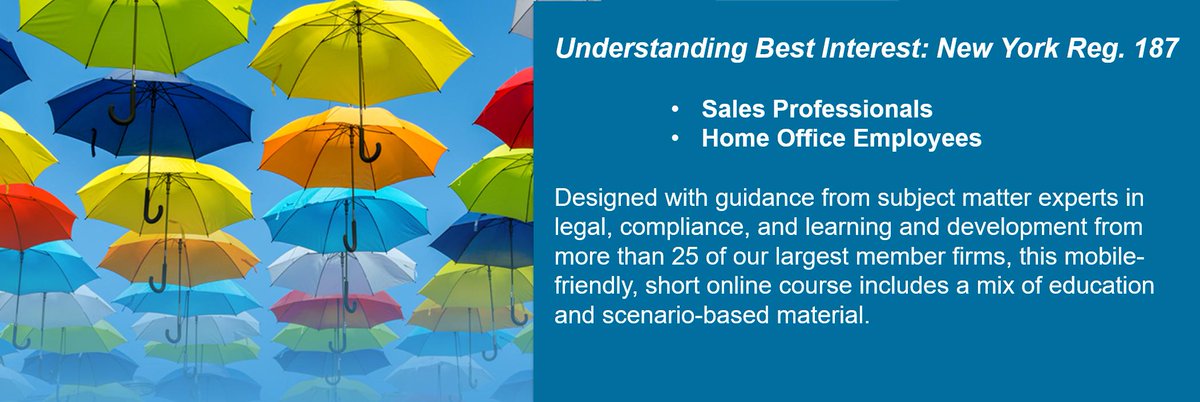 Understanding Best Interest: New York Reg. 187

• Sales Professionals
• Home Office Employees

Designed with guidance from subject matter experts in legal, compliance, and learning and development from more than 25 of our largest member firms, this mobile-friendly, short online course includes a mix of education and scenario-based material.